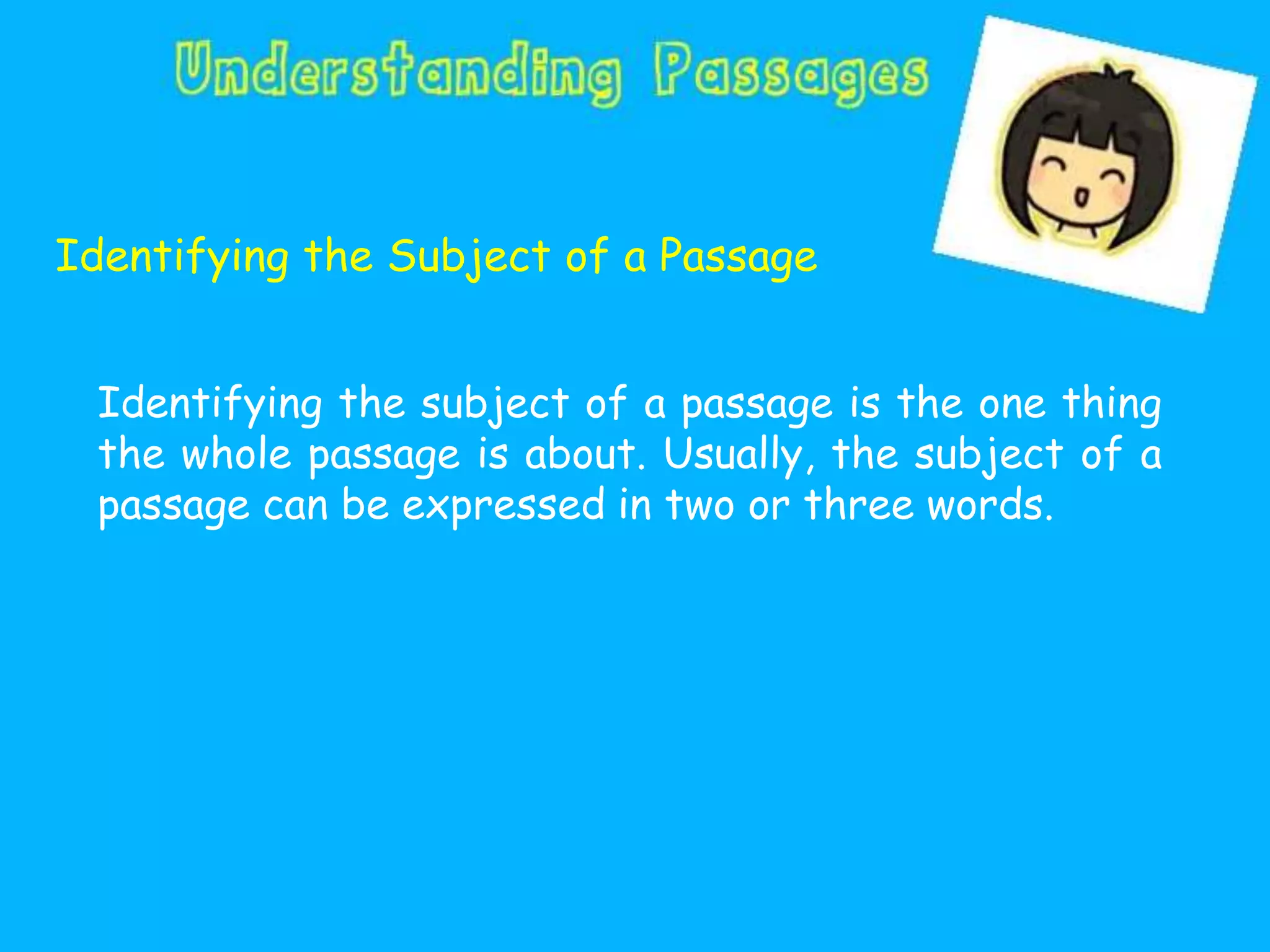 Understanding Passages

Identifying the Subject of a Passage

Identifying the subject of a passage is the one thing the whole passage is about. Usually, the subject of a passage can be expressed in two or three words.